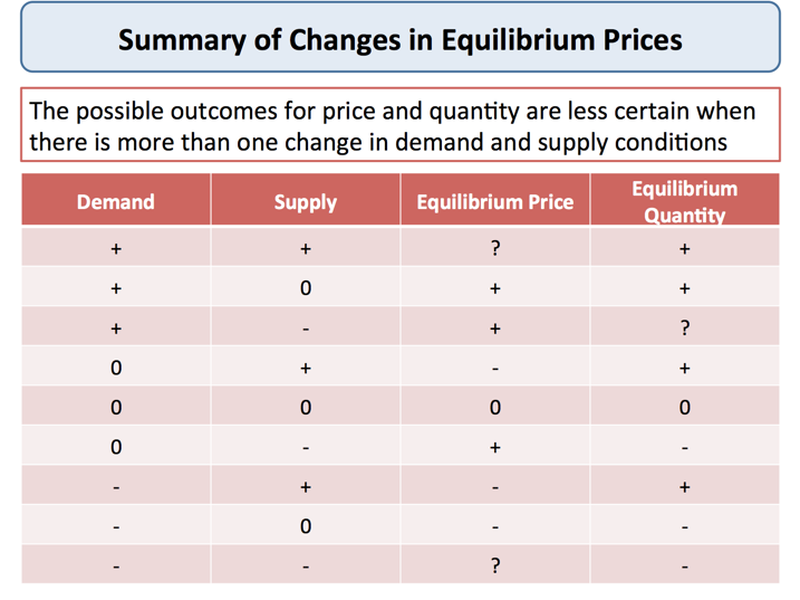 Summary of Changes in Equilibrium Prices

The possible outcomes for price and quantity are less certain when there is more than one change in demand and supply conditions

| Demand | Supply | Equilibrium Price | Equilibrium Quantity |
|---|---|---|---|
| + | + | ? | + |
| + | 0 | + | + |
| + | - | + | ? |
| 0 | + | - | + |
| 0 | 0 | 0 | 0 |
| 0 | - | + | - |
| - | + | - | + |
| - | 0 | - | - |
| - | - | ? | - |